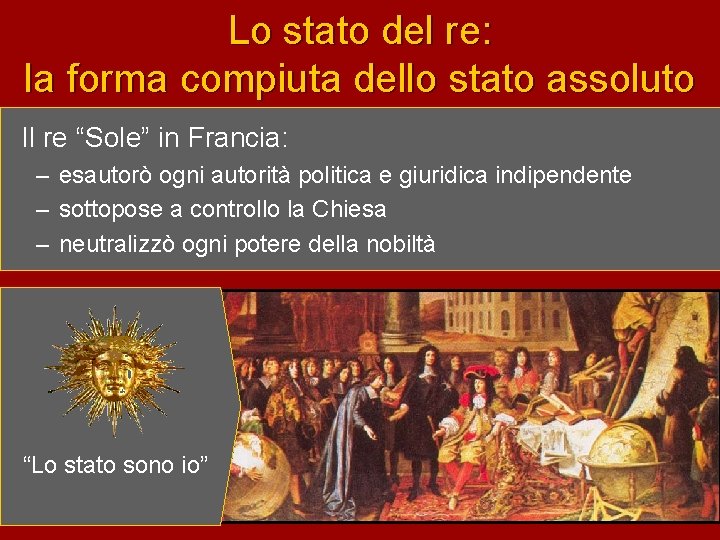 Lo stato del re:
la forma compiuta dello stato assoluto

Il re “Sole” in Francia:
– esautorò ogni autorità politica e giuridica indipendente
– sottopose a controllo la Chiesa
– neutralizzò ogni potere della nobiltà

“Lo stato sono io”